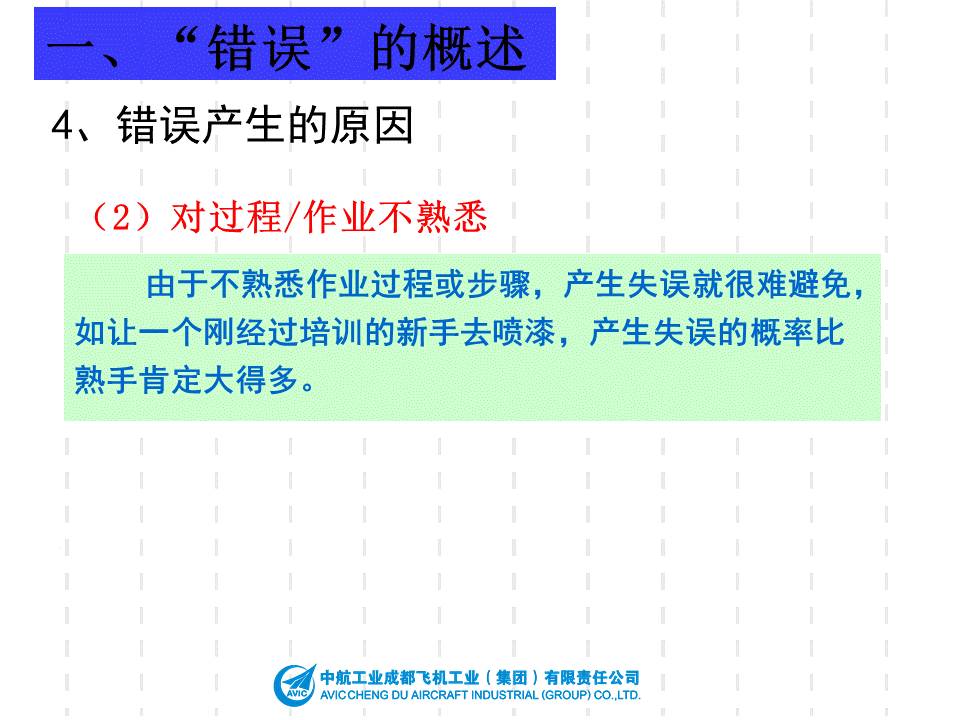 一、“错误”的概述

4、错误产生的原因

（2）对过程/作业不熟悉

由于不熟悉作业过程或步骤，产生失误就很难避免，如让一个刚经过培训的新手去喷漆，产生失误的概率比熟手肯定大得多。

AVIC

中航工业成都飞机工业（集团）有限责任公司
AVIC CHENG DU AIRCRAFT INDUSTRIAL (GROUP) CO.,LTD.